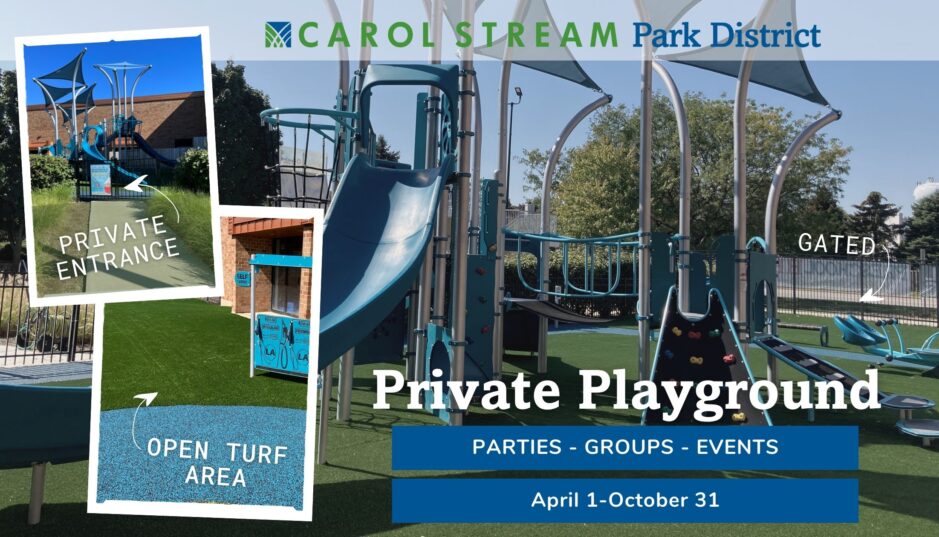 CAROL STREAM Park District

PRIVATE ENTRANCE

GATED

OPEN TURF AREA

Private Playground

PARTIES - GROUPS - EVENTS

April 1-October 31